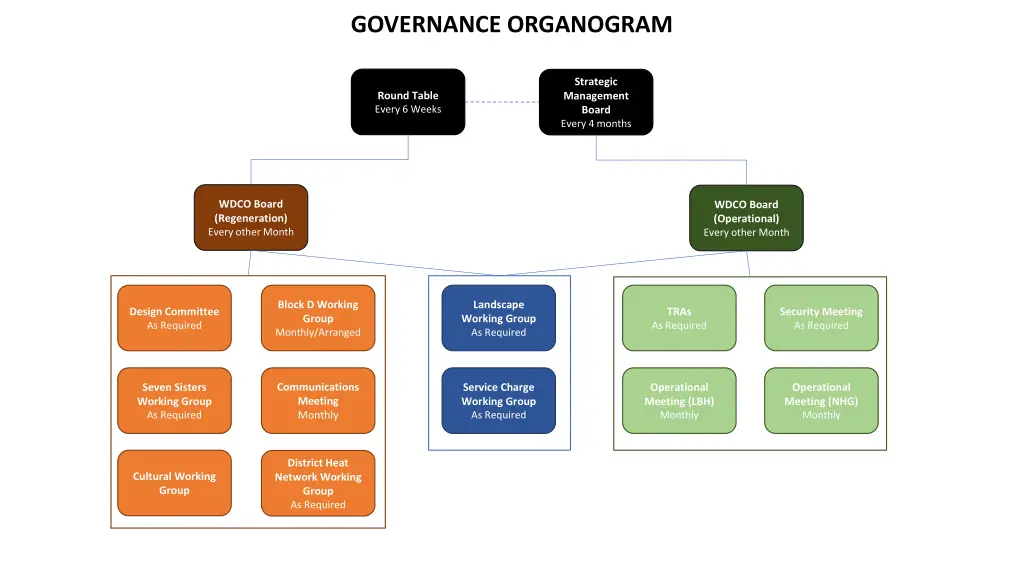 GOVERNANCE ORGANOGRAM

Round Table
Every 6 Weeks

Strategic Management Board
Every 4 months

WDCO Board (Regeneration)
Every other Month

WDCO Board (Operational)
Every other Month

Design Committee
As Required

Block D Working Group
Monthly/Arranged

Seven Sisters Working Group
As Required

Communications Meeting
Monthly

Cultural Working Group

District Heat Network Working Group
As Required

Landscape Working Group
As Required

Service Charge Working Group
As Required

TRAs
As Required

Security Meeting
As Required

Operational Meeting (LBH)
Monthly

Operational Meeting (NHG)
Monthly